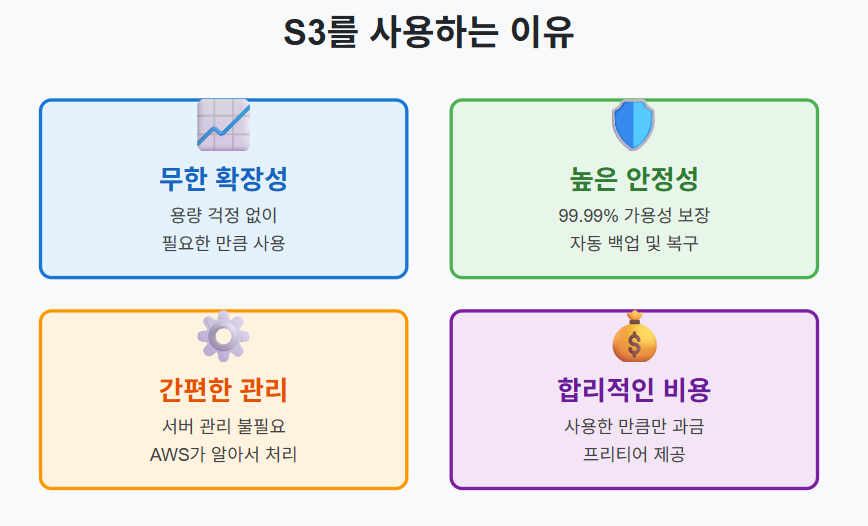 S3를 사용하는 이유

무한 확장성
용량 걱정 없이
필요한 만큼 사용

높은 안정성
99.99% 가용성 보장
자동 백업 및 복구

간편한 관리
서버 관리 불필요
AWS가 알아서 처리

합리적인 비용
사용한 만큼만 과금
프리티어 제공